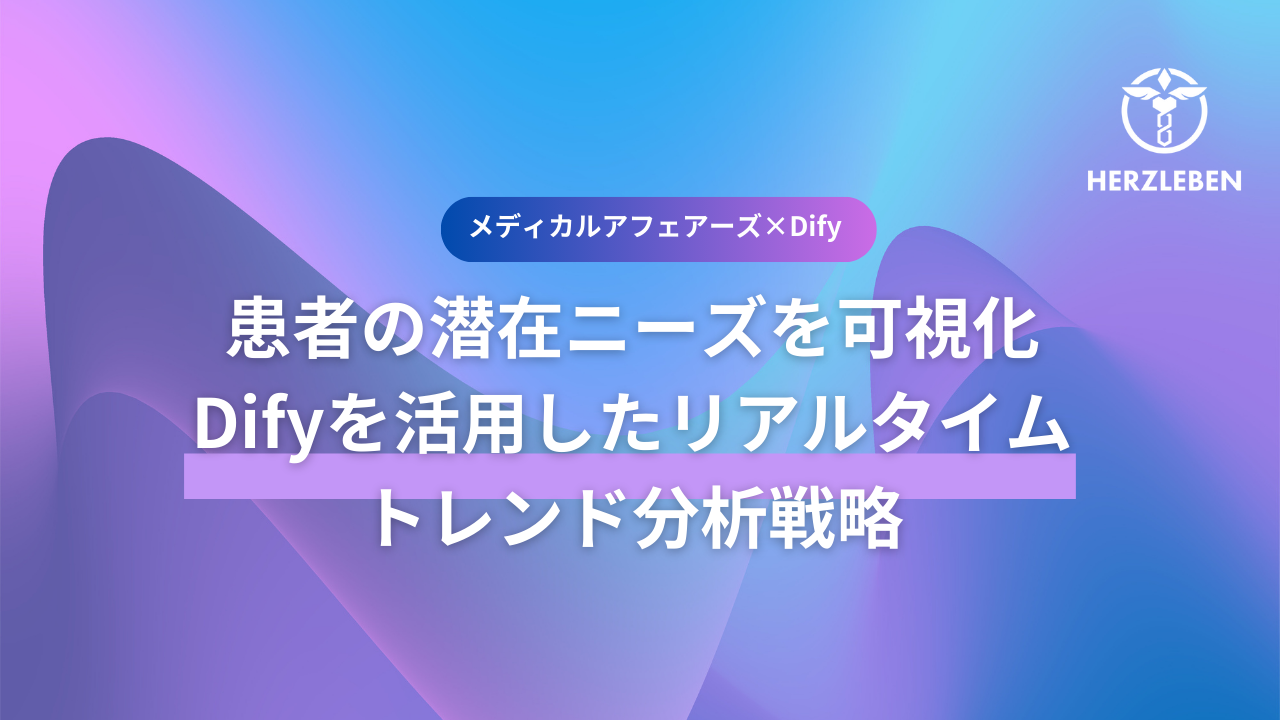 HERZLEBEN

メディカルアフェアーズ×Dify

患者の潜在ニーズを可視化
Difyを活用したリアルタイム
トレンド分析戦略